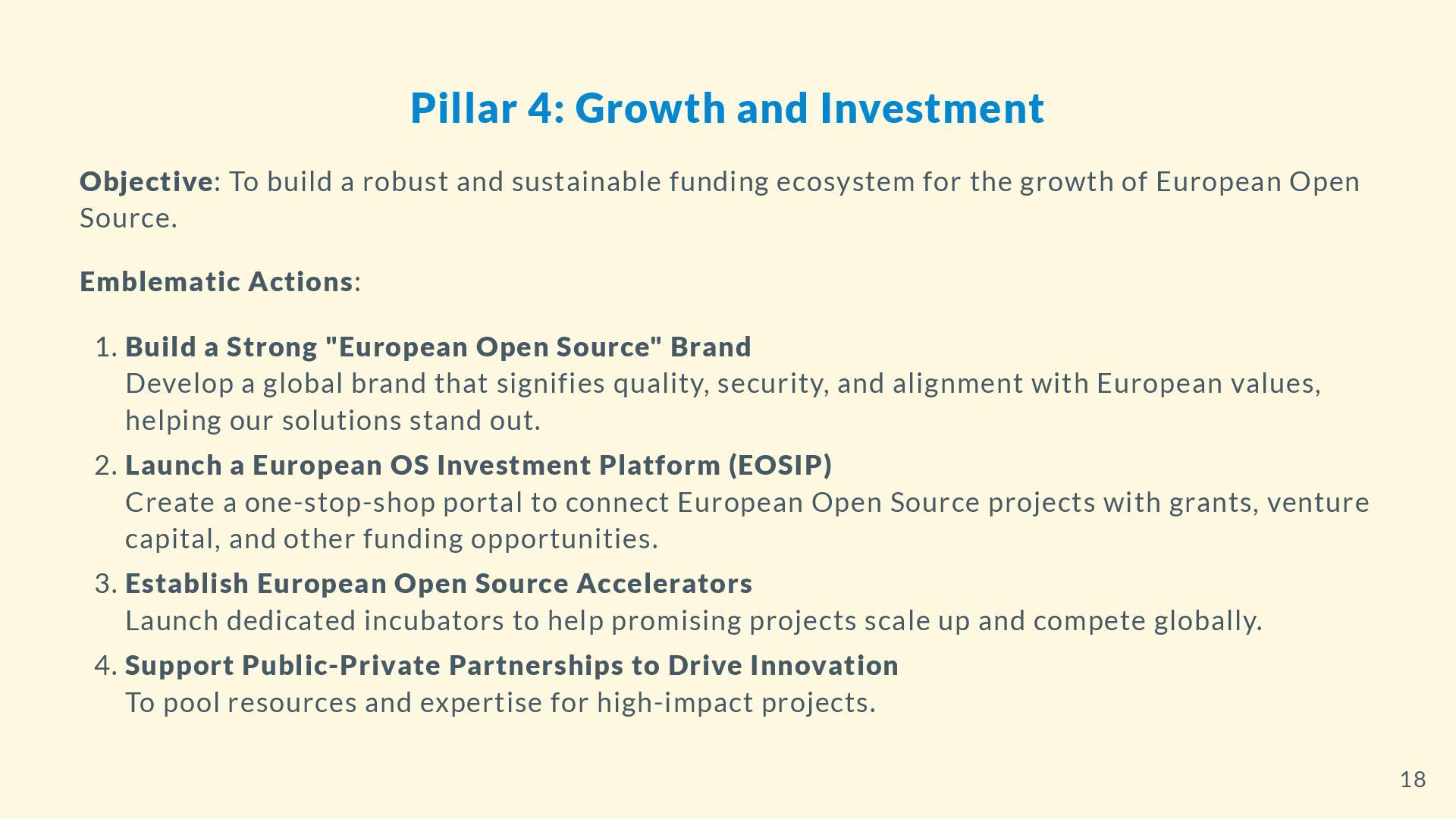 Pillar 4: Growth and Investment

Objective: To build a robust and sustainable funding ecosystem for the growth of European Open Source.

Emblematic Actions:

1. Build a Strong "European Open Source" Brand
Develop a global brand that signifies quality, security, and alignment with European values, helping our solutions stand out.
2. Launch a European OS Investment Platform (EOSIP)
Create a one-stop-shop portal to connect European Open Source projects with grants, venture capital, and other funding opportunities.
3. Establish European Open Source Accelerators
Launch dedicated incubators to help promising projects scale up and compete globally.
4. Support Public-Private Partnerships to Drive Innovation
To pool resources and expertise for high-impact projects.

18